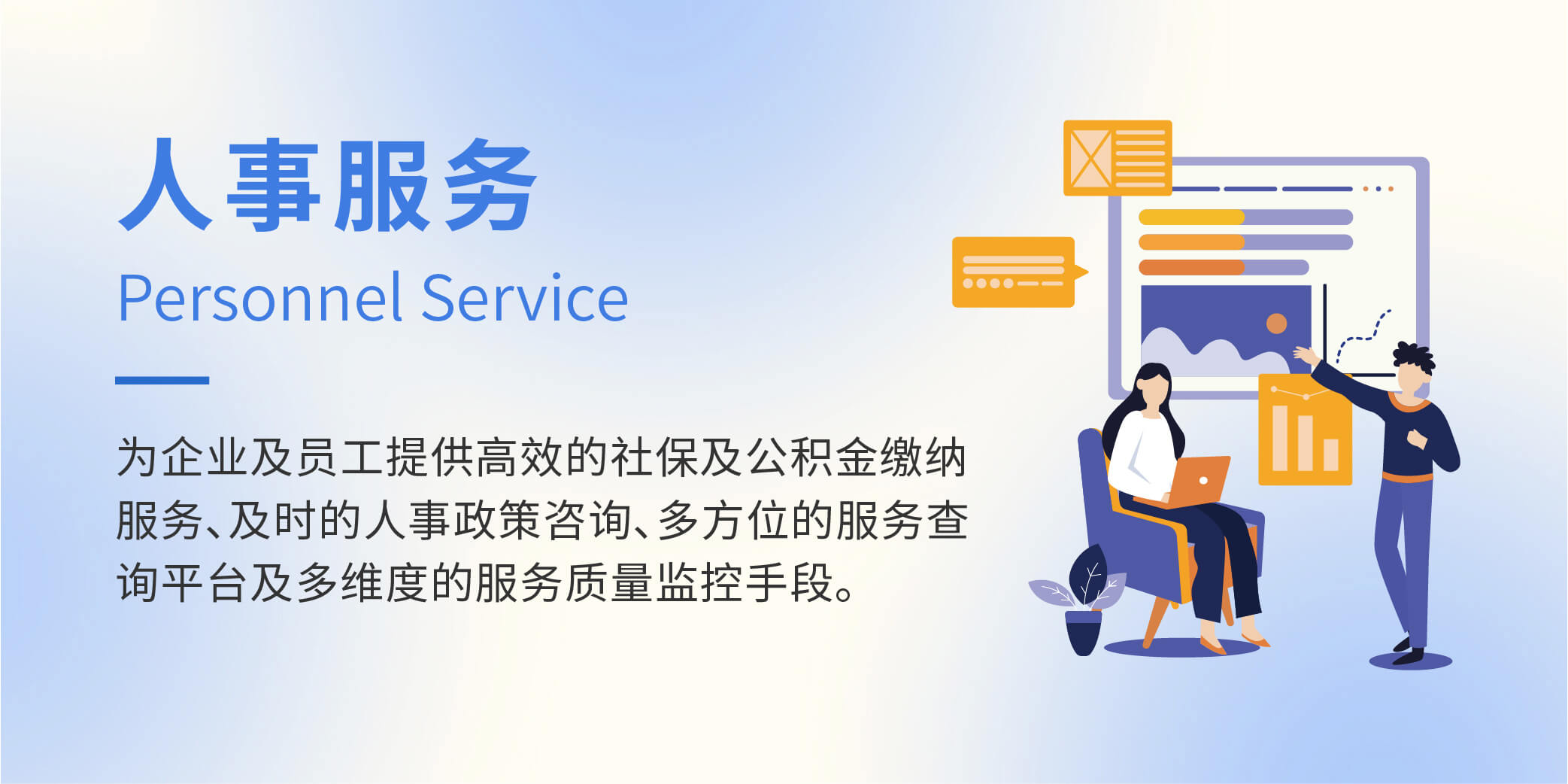 人事服务

Personnel Service

为企业及员工提供高效的社保及公积金缴纳服务、及时的人事政策咨询、多方位的服务查询平台及多维度的服务质量监控手段。